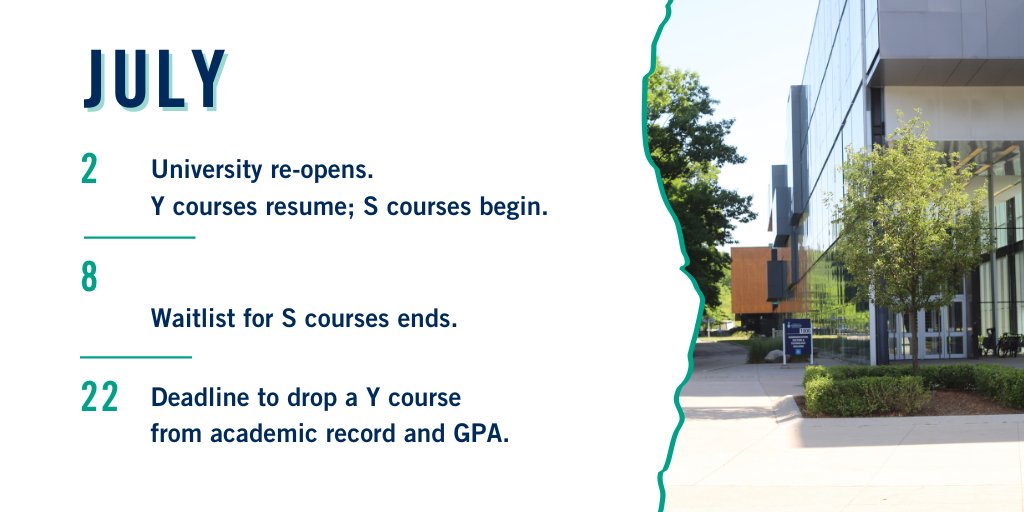 JULY

2 University re-opens. Y courses resume; S courses begin.

8 Waitlist for S courses ends.

22 Deadline to drop a Y course from academic record and GPA.